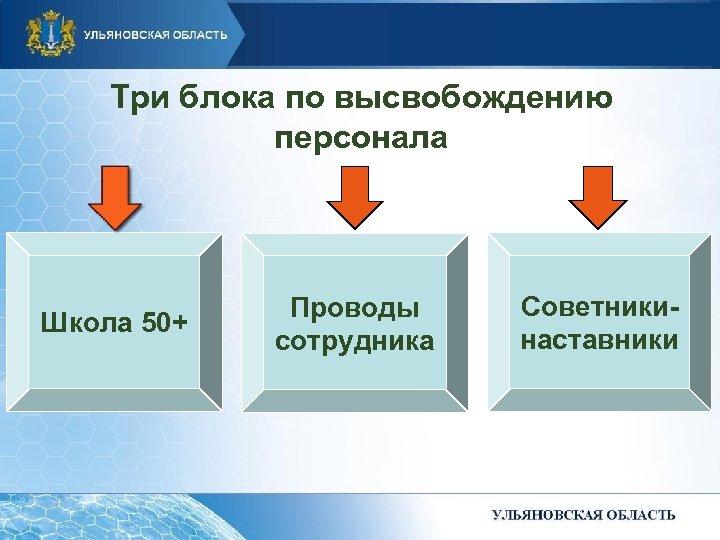 УЛЬЯНОВСКАЯ ОБЛАСТЬ

Три блока по высвобождению персонала

Школа 50+

Проводы сотрудника

Советники-наставники

УЛЬЯНОВСКАЯ ОБЛАСТЬ